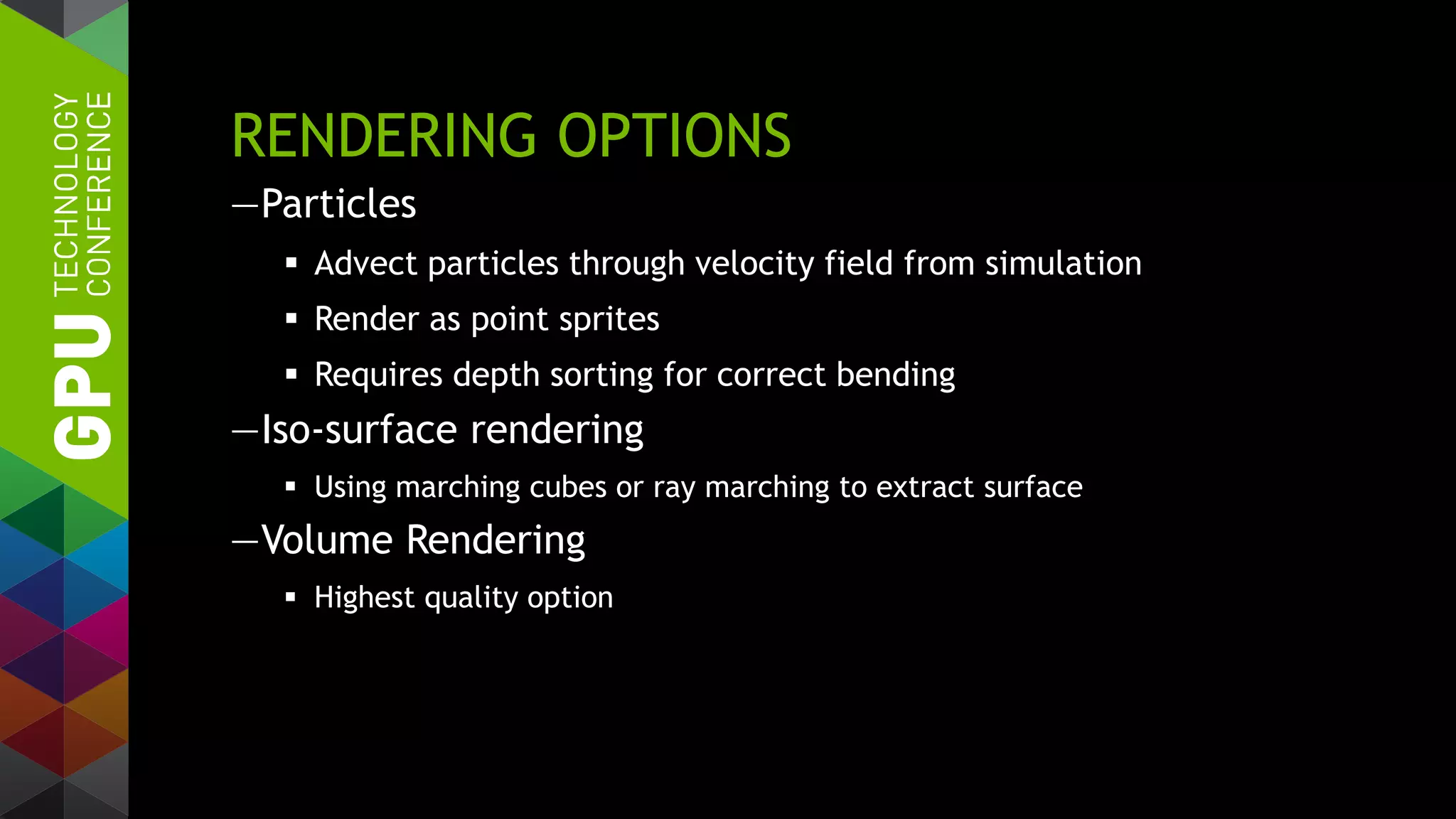 GPU TECHNOLOGY CONFERENCE

RENDERING OPTIONS

—Particles

▪ Advect particles through velocity field from simulation

▪ Render as point sprites

▪ Requires depth sorting for correct bending

—Iso-surface rendering

▪ Using marching cubes or ray marching to extract surface

—Volume Rendering

▪ Highest quality option